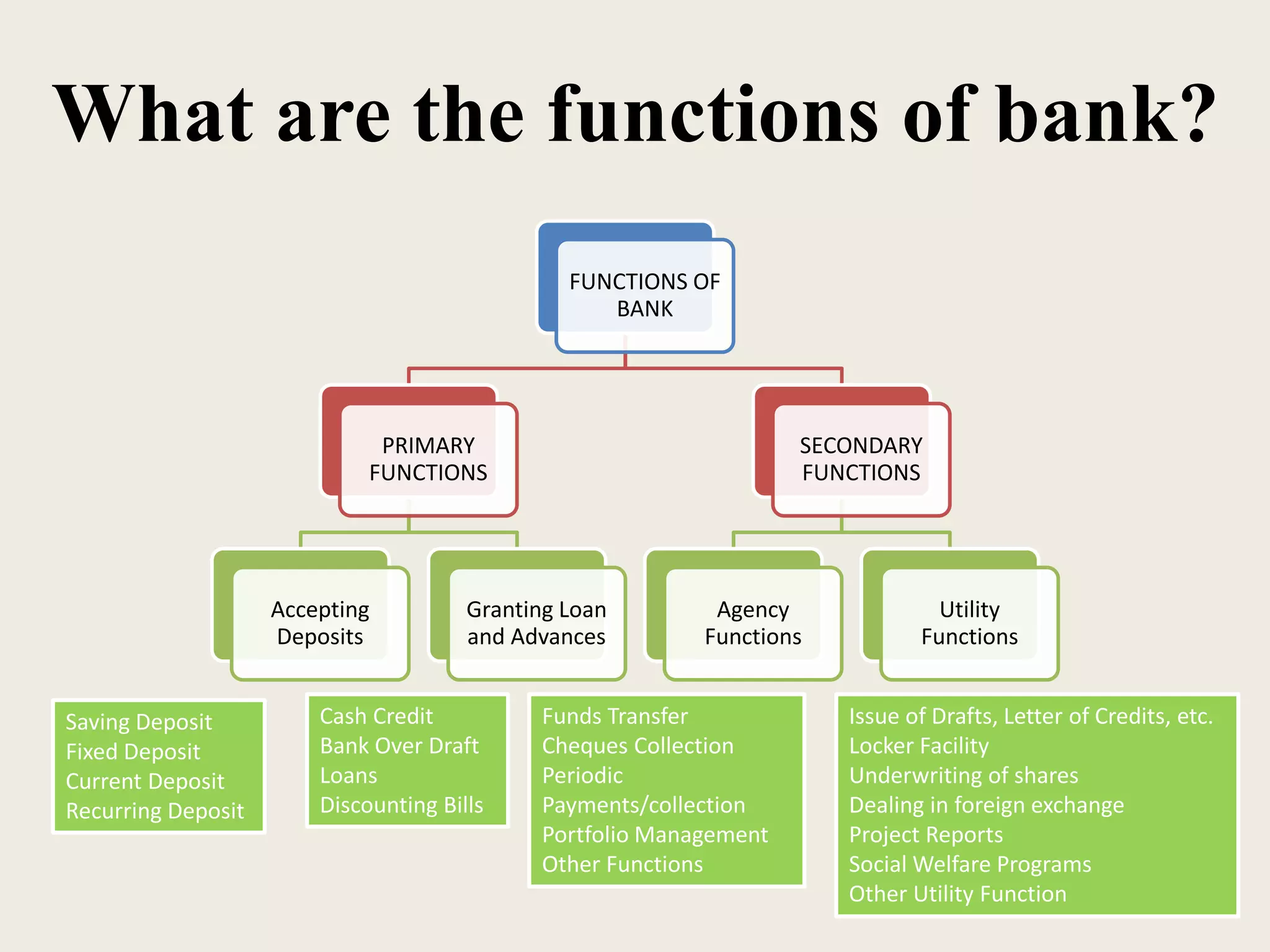 What are the functions of bank?

FUNCTIONS OF BANK

PRIMARY FUNCTIONS

SECONDARY FUNCTIONS

Accepting Deposits

Granting Loan and Advances

Agency Functions

Utility Functions

Saving Deposit
Fixed Deposit
Current Deposit
Recurring Deposit

Cash Credit
Bank Over Draft
Loans
Discounting Bills

Funds Transfer
Cheques Collection
Periodic Payments/collection
Portfolio Management
Other Functions

Issue of Drafts, Letter of Credits, etc.
Locker Facility
Underwriting of shares
Dealing in foreign exchange
Project Reports
Social Welfare Programs
Other Utility Function